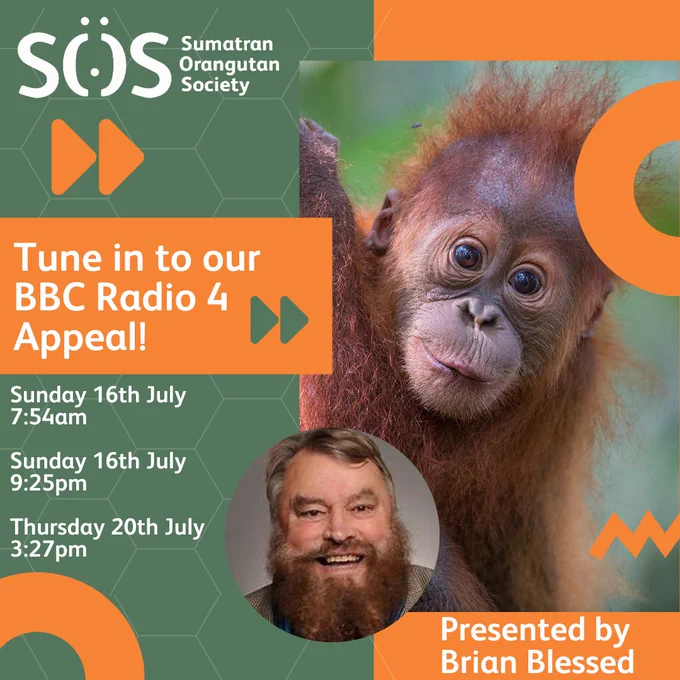 SOS Sumatran Orangutan Society

Tune in to our BBC Radio 4 Appeal!

Sunday 16th July 7:54am

Sunday 16th July 9:25pm

Thursday 20th July 3:27pm

Presented by Brian Blessed